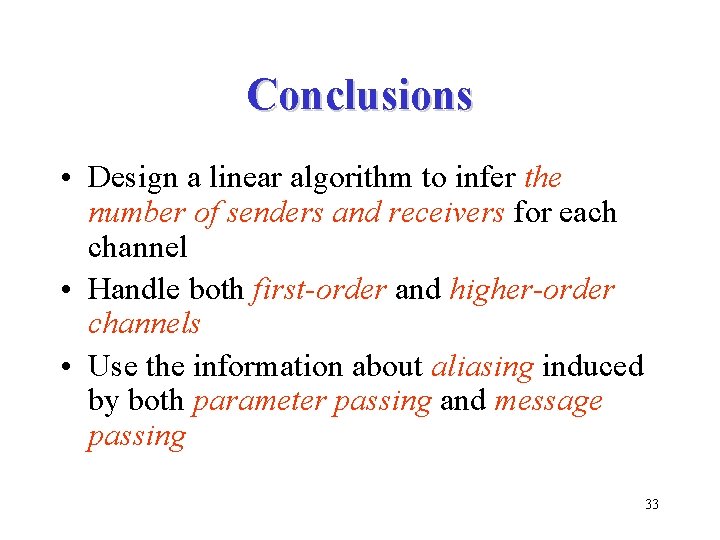 Conclusions

• Design a linear algorithm to infer the number of senders and receivers for each channel

• Handle both first-order and higher-order channels

• Use the information about aliasing induced by both parameter passing and message passing

33